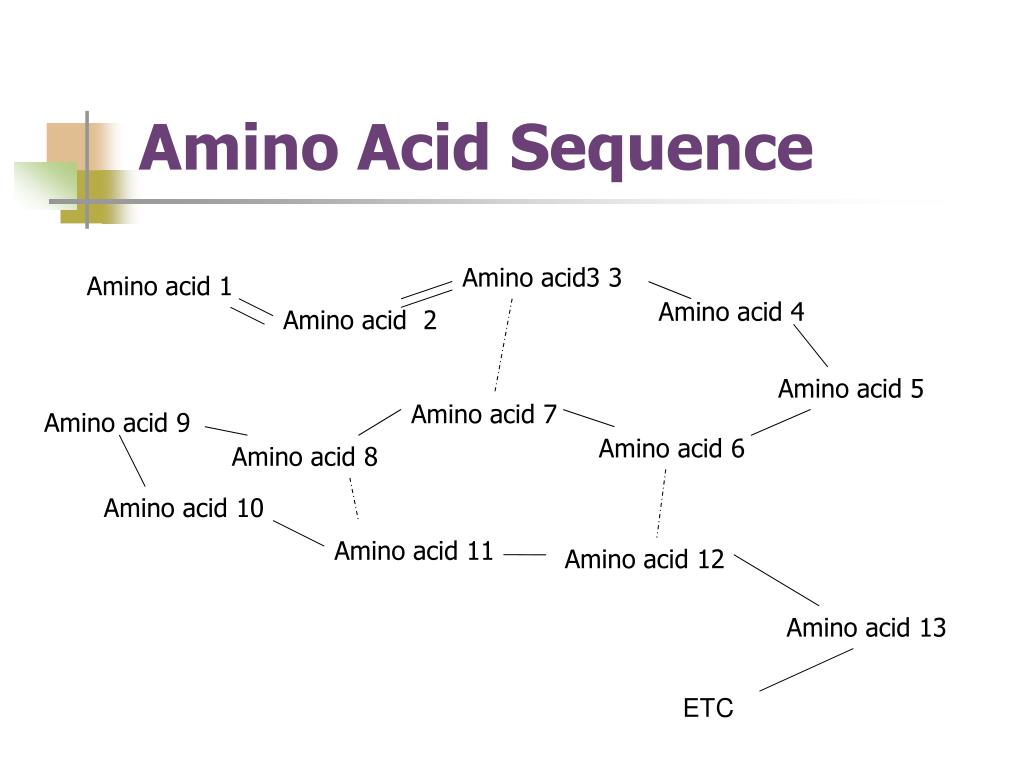 Amino Acid Sequence

Amino acid 1

Amino acid 2

Amino acid3 3

Amino acid 4

Amino acid 5

Amino acid 6

Amino acid 7

Amino acid 8

Amino acid 9

Amino acid 10

Amino acid 11

Amino acid 12

Amino acid 13

ETC